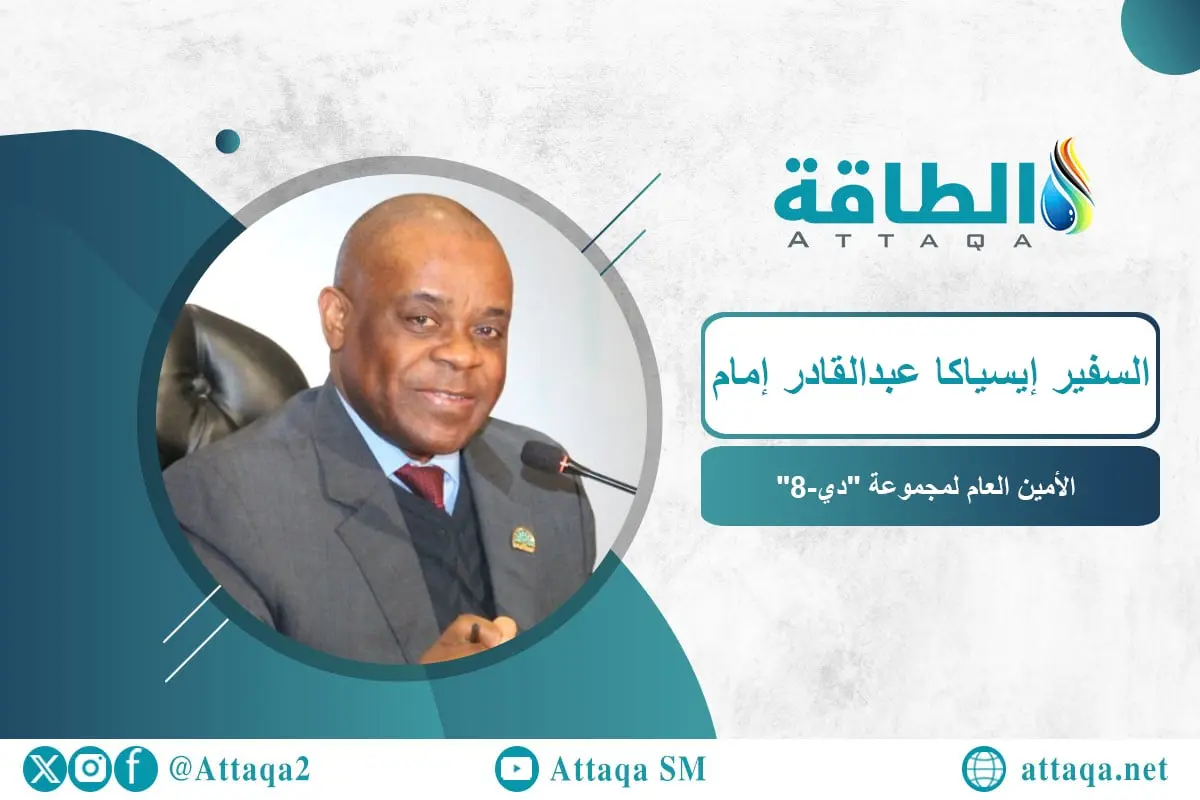 الطاقة
ATTAQA

السفير إيسياكا عبدالقادر إمام

الأمين العام لمجموعة "دي-8"

@Attaqa2

Attaqa SM

attaqa.net